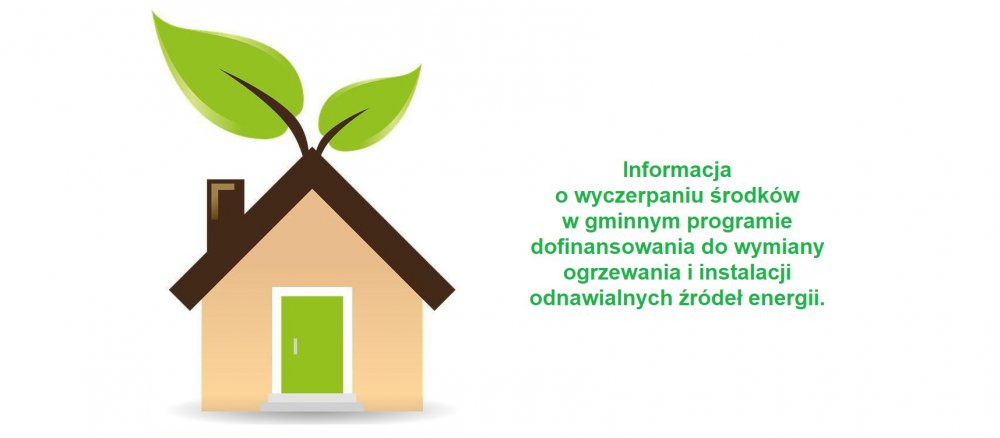 Informacja
o wyczerpaniu środków
w gminnym programie
dofinansowania do wymiany
ogrzewania i instalacji
odnawialnych źródeł energii.